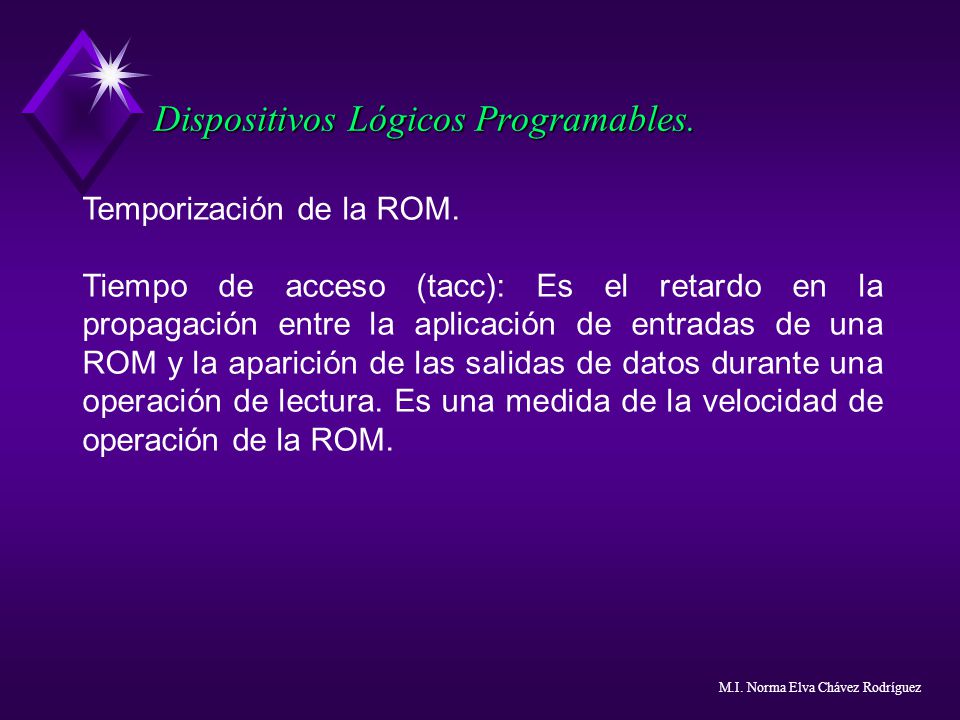 Dispositivos Lógicos Programables.

Temporización de la ROM.

Tiempo de acceso (tacc): Es el retardo en la propagación entre la aplicación de entradas de una ROM y la aparición de las salidas de datos durante una operación de lectura. Es una medida de la velocidad de operación de la ROM.

M.I. Norma Elva Chávez Rodríguez